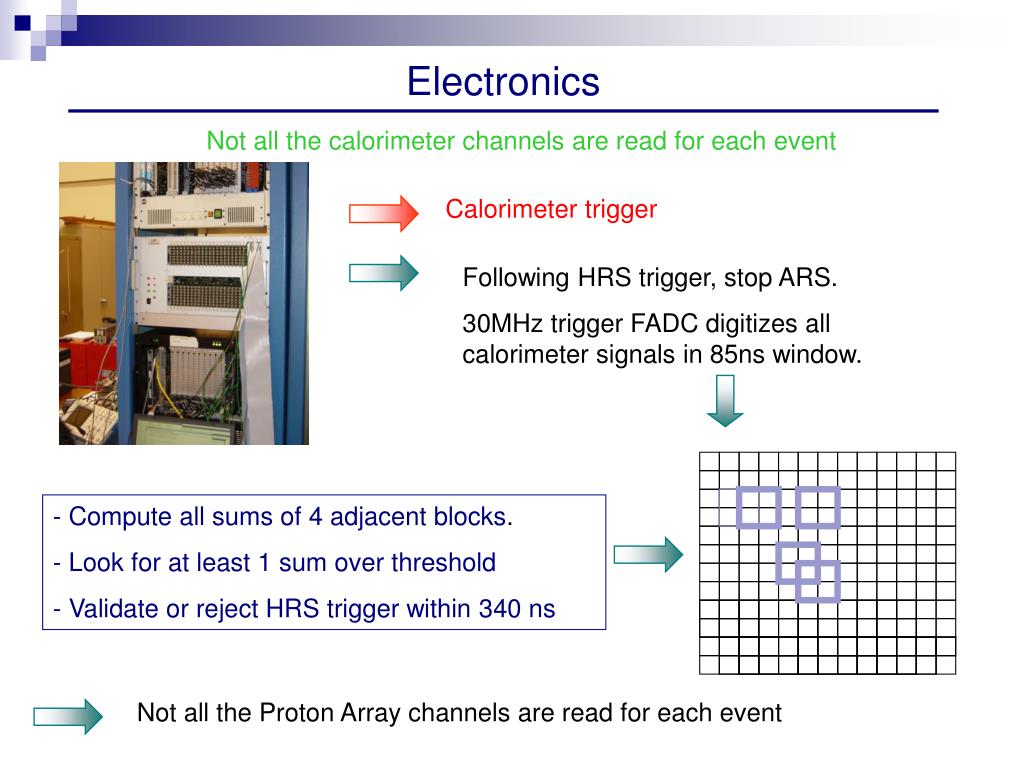 Electronics

Not all the calorimeter channels are read for each event

Calorimeter trigger

Following HRS trigger, stop ARS.

30MHz trigger FADC digitizes all calorimeter signals in 85ns window.

- Compute all sums of 4 adjacent blocks.

- Look for at least 1 sum over threshold

- Validate or reject HRS trigger within 340 ns

Not all the Proton Array channels are read for each event